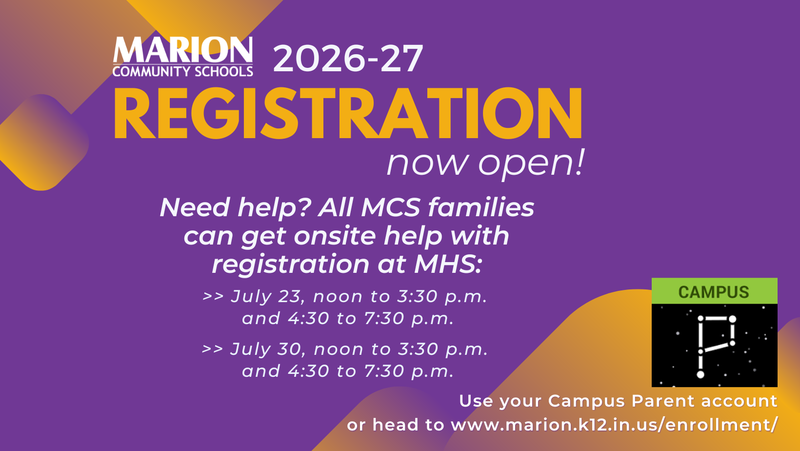 MARION
COMMUNITY SCHOOLS
2026-27
REGISTRATION
now open!

Need help? All MCS families can get onsite help with registration at MHS:

>> July 23, noon to 3:30 p.m. and 4:30 to 7:30 p.m.

>> July 30, noon to 3:30 p.m. and 4:30 to 7:30 p.m.

CAMPUS

Use your Campus Parent account or head to www.marion.k12.in.us/enrollment/